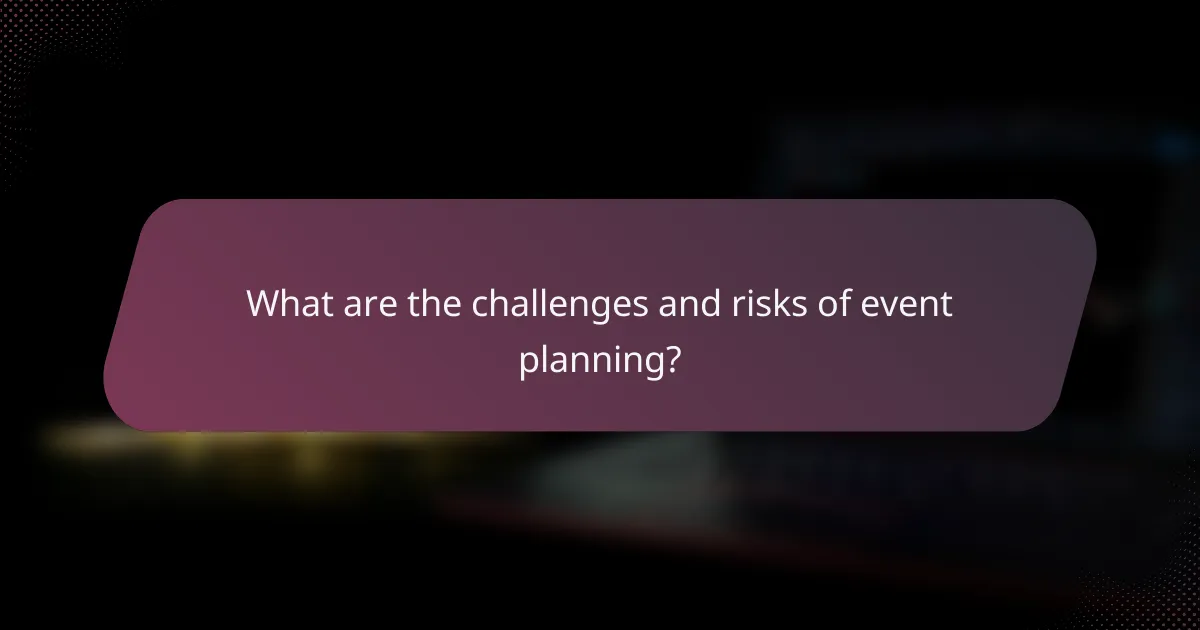 What are the challenges and risks of event planning?